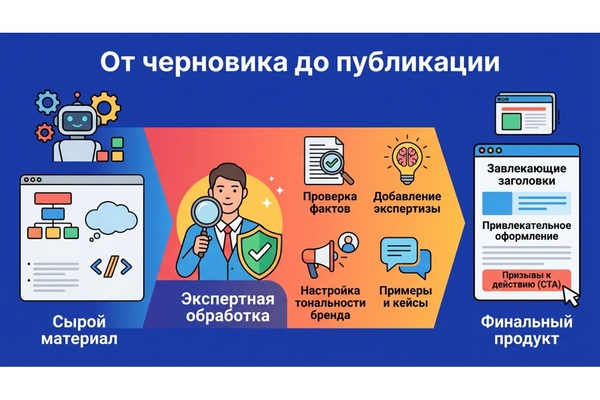 От черновика до публикации

Сырой материал

Экспертная обработка

Проверка фактов

Добавление экспертизы

Настройка тональности бренда

Примеры и кейсы

Завлекающие заголовки

Привлекательное оформление

Призывы к действию (CTA)

Финальный продукт